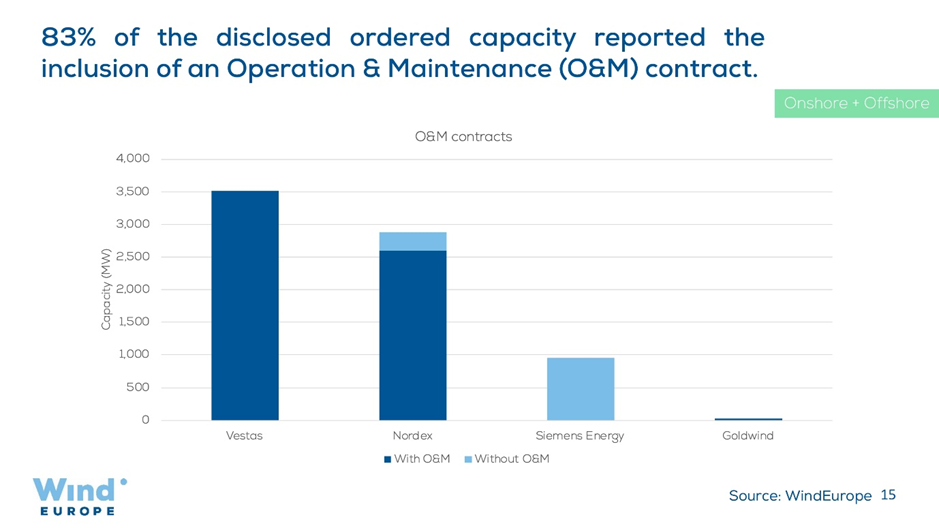 83% of the disclosed ordered capacity reported the inclusion of an Operation & Maintenance (O&M) contract.

Onshore + Offshore

O&M contracts

Capacity (MW)

4,000
3,500
3,000
2,500
2,000
1,500
1,000
500
0

Vestas
Nordex
Siemens Energy
Goldwind

With O&M
Without O&M

Wind
EUROPE

Source: WindEurope 15